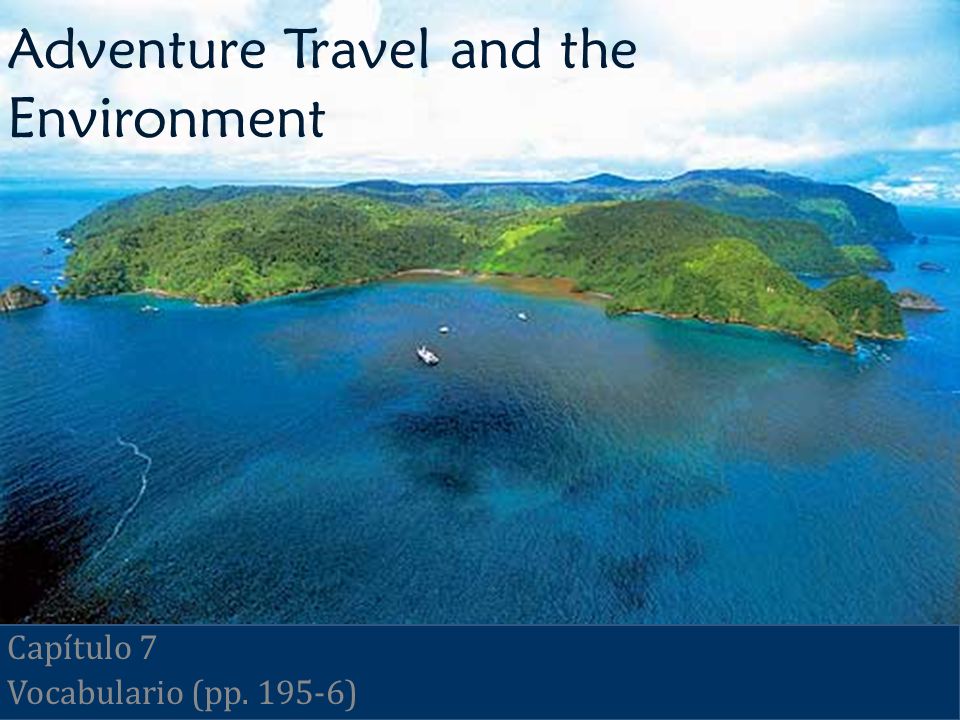 Adventure Travel and the Environment

Capítulo 7
Vocabulario (pp. 195-6)